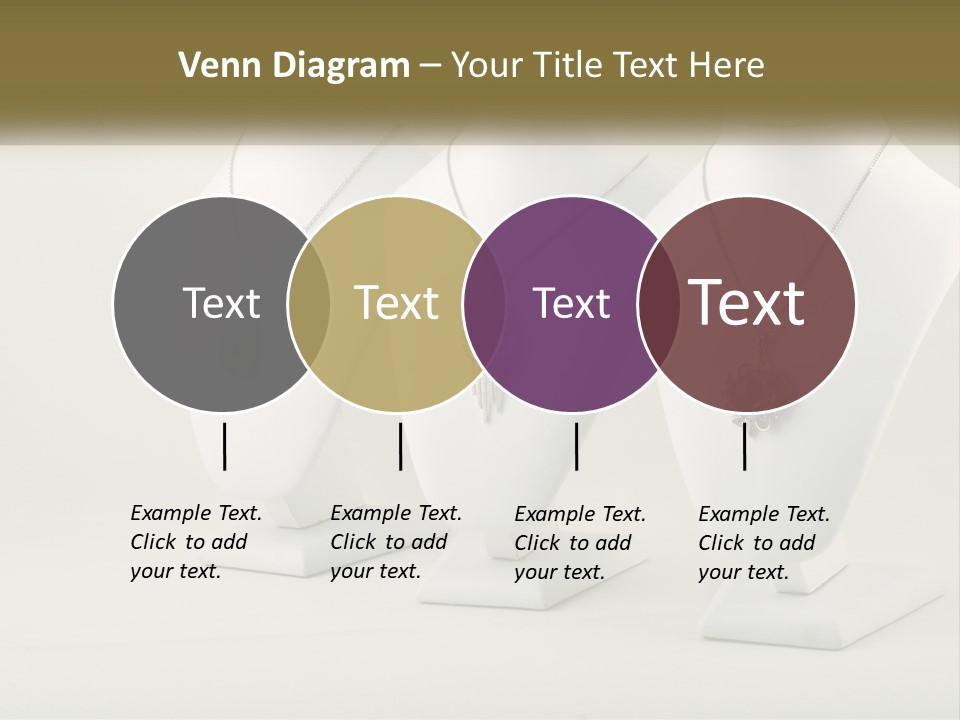 Venn Diagram – Your Title Text Here

Text

Text

Text

Text

Example Text. Click to add your text.

Example Text. Click to add your text.

Example Text. Click to add your text.

Example Text. Click to add your text.